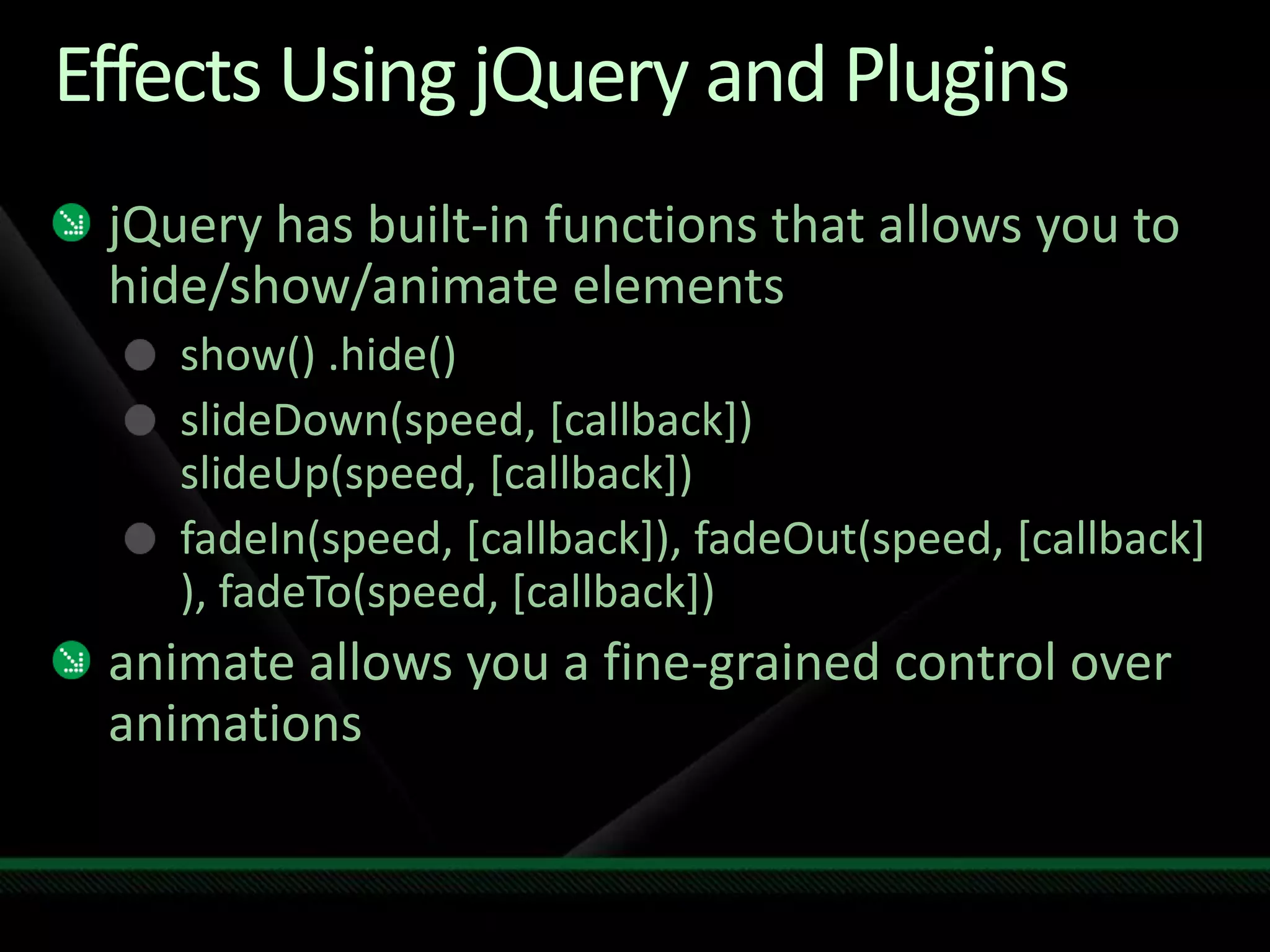 Effects Using jQuery and Plugins

jQuery has built-in functions that allows you to hide/show/animate elements

show() .hide()

slideDown(speed, [callback])
slideUp(speed, [callback])

fadeIn(speed, [callback]), fadeOut(speed, [callback]), fadeTo(speed, [callback])

animate allows you a fine-grained control over animations